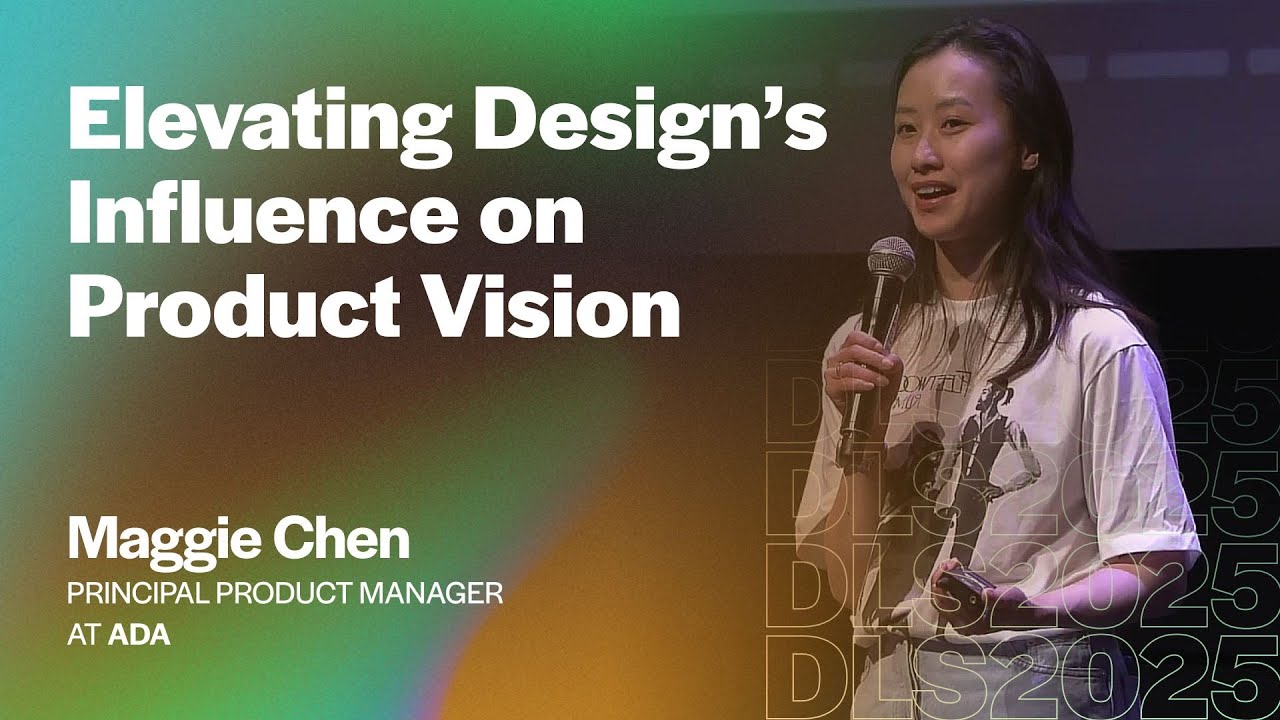 Elevating Design's Influence on Product Vision

Maggie Chen
PRINCIPAL PRODUCT MANAGER AT ADA

DLS2025
DLS2025
DLS2025
DLS2025